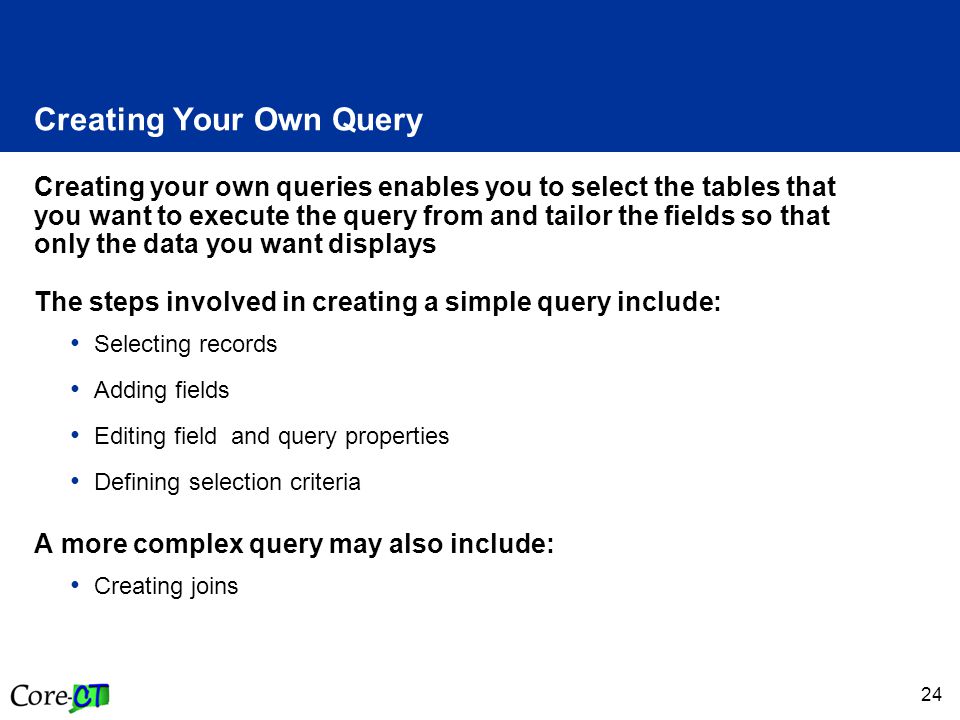 Creating Your Own Query

Creating your own queries enables you to select the tables that you want to execute the query from and tailor the fields so that only the data you want displays

The steps involved in creating a simple query include:

• Selecting records
• Adding fields
• Editing field and query properties
• Defining selection criteria

A more complex query may also include:

• Creating joins

Core-CT

24